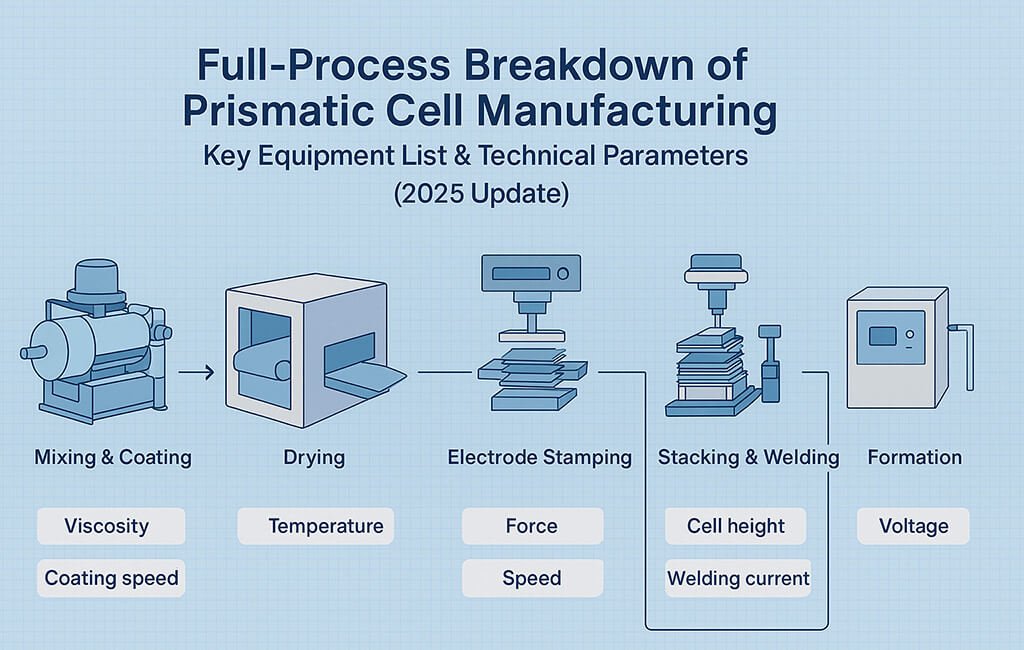 Full-Process Breakdown of Prismatic Cell Manufacturing
Key Equipment List & Technical Parameters
(2025 Update)

Mixing & Coating

Viscosity

Coating speed

Drying

Temperature

Electrode Stamping

Force

Speed

Stacking & Welding

Cell height

Welding current

Formation

Voltage